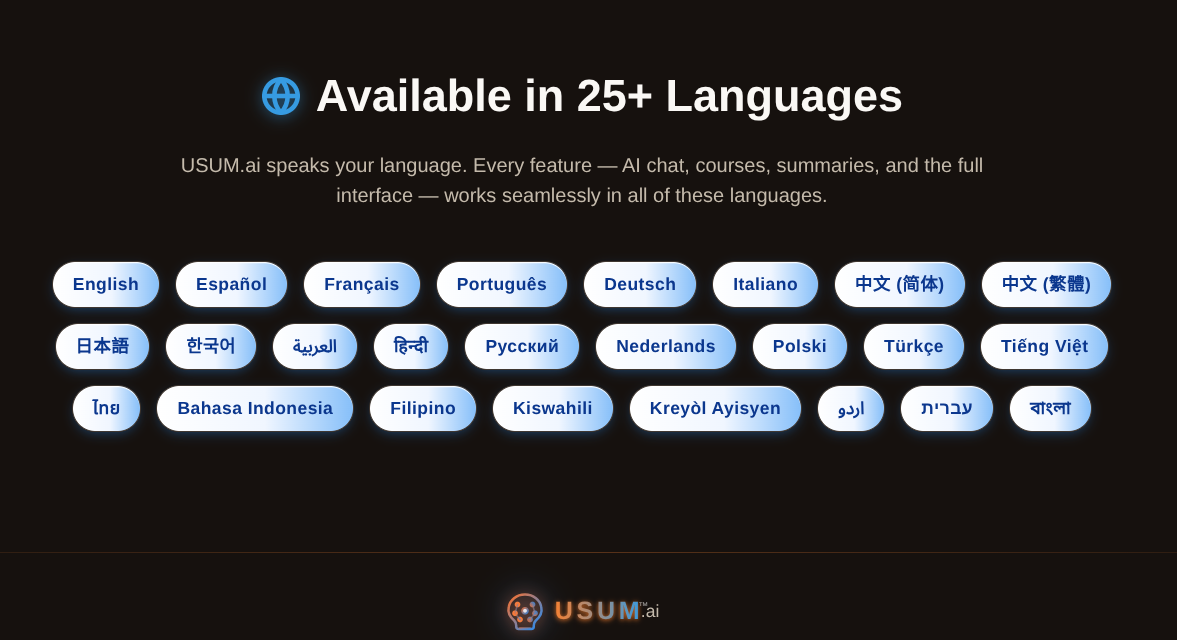 Available in 25+ Languages

USUM.ai speaks your language. Every feature — AI chat, courses, summaries, and the full interface — works seamlessly in all of these languages.

English Español Français Português Deutsch Italiano 中文 (简体) 中文 (繁體)

日本語 한국어 العربية हिन्दी Русский Nederlands Polski Türkçe Tiếng Việt

ไทย Bahasa Indonesia Filipino Kiswahili Kreyòl Ayisyen اردو עברית বাংলা

USUM™.ai